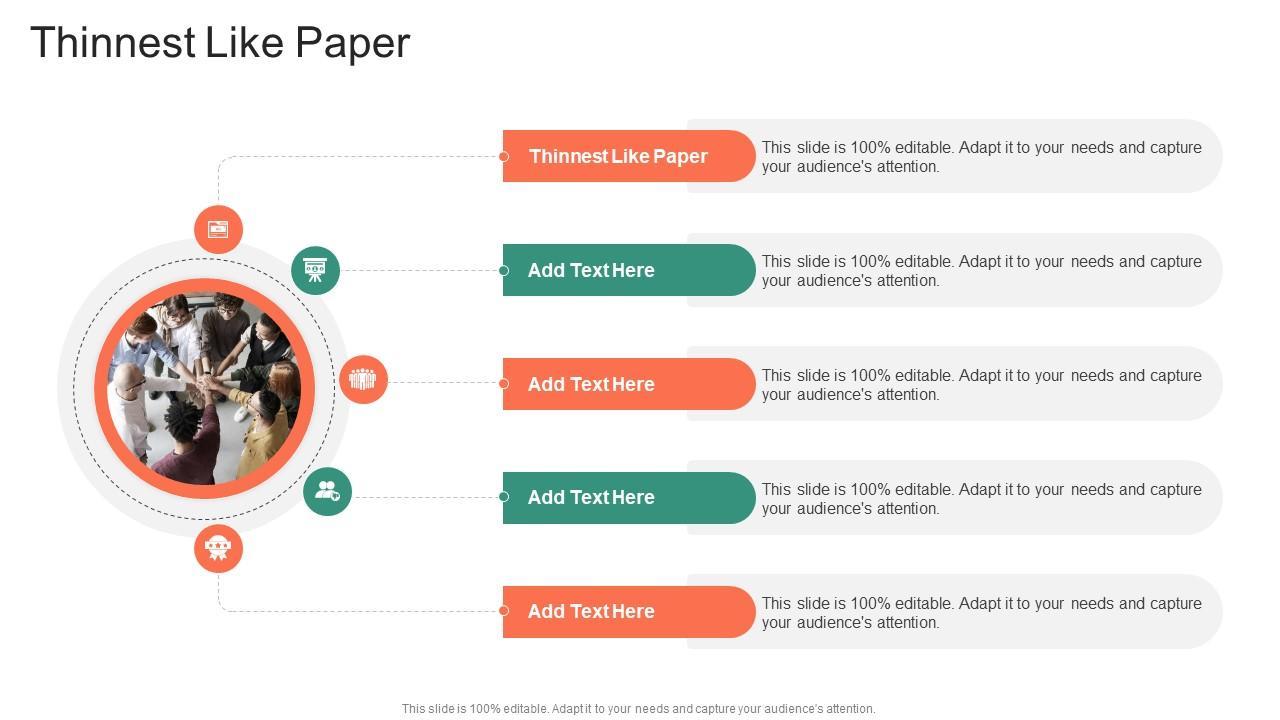 Thinnest Like Paper

Thinnest Like Paper
This slide is 100% editable. Adapt it to your needs and capture your audience's attention.

Add Text Here
This slide is 100% editable. Adapt it to your needs and capture your audience's attention.

Add Text Here
This slide is 100% editable. Adapt it to your needs and capture your audience's attention.

Add Text Here
This slide is 100% editable. Adapt it to your needs and capture your audience's attention.

Add Text Here
This slide is 100% editable. Adapt it to your needs and capture your audience's attention.

This slide is 100% editable. Adapt it to your needs and capture your audience's attention.